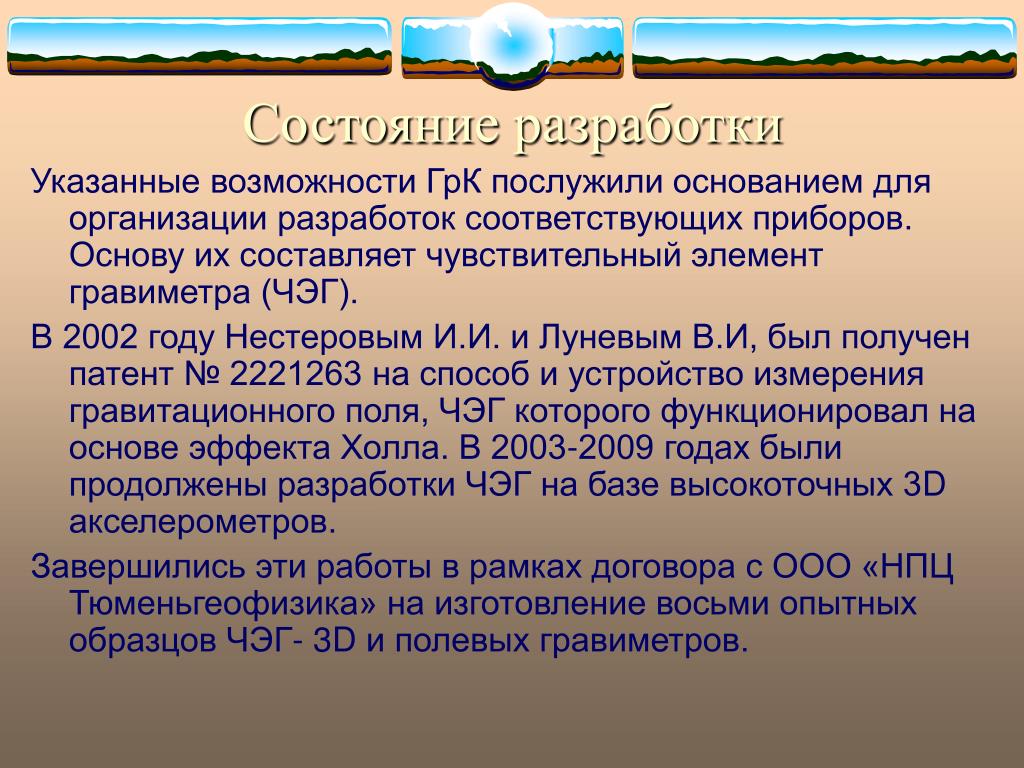 Состояние разработки

Указанные возможности ГрК послужили основанием для организации разработок соответствующих приборов. Основу их составляет чувствительный элемент гравиметра (ЧЭГ).

В 2002 году Нестеровым И.И. и Луневым В.И, был получен патент № 2221263 на способ и устройство измерения гравитационного поля, ЧЭГ которого функционировал на основе эффекта Холла. В 2003-2009 годах были продолжены разработки ЧЭГ на базе высокоточных 3D акселерометров.

Завершились эти работы в рамках договора с ООО «НПЦ Тюменьгеофизика» на изготовление восьми опытных образцов ЧЭГ- 3D и полевых гравиметров.